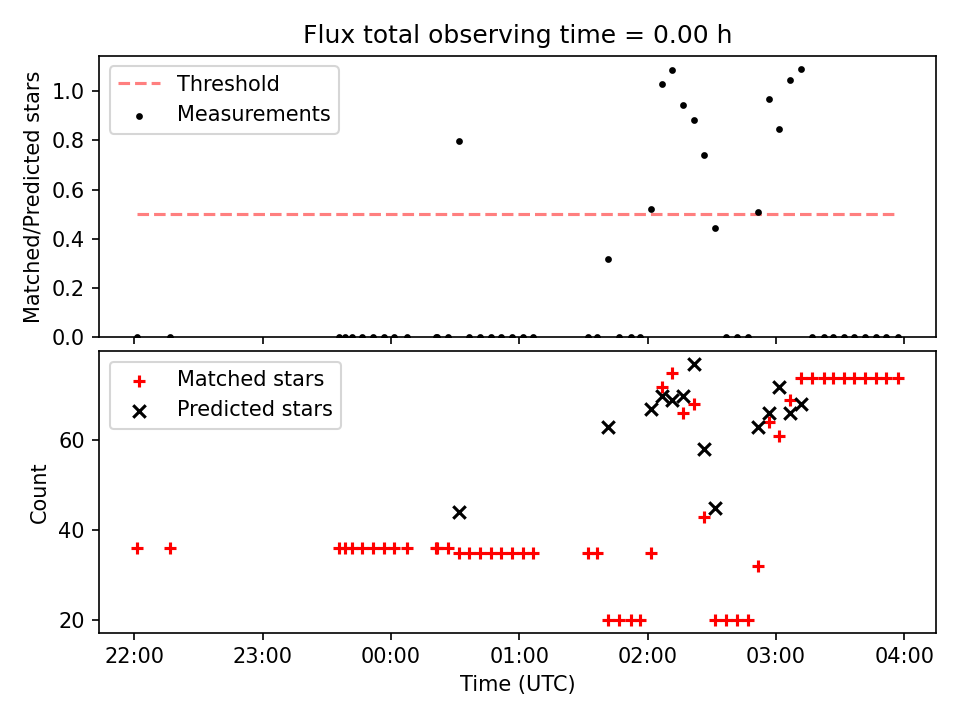 Flux total observing time = 0.00 h

Threshold
Measurements

Matched/Predicted stars

1.0
0.8
0.6
0.4
0.2
0.0

Matched stars
Predicted stars

Count

60
40
20

22:00
23:00
00:00
01:00
02:00
03:00
04:00

Time (UTC)